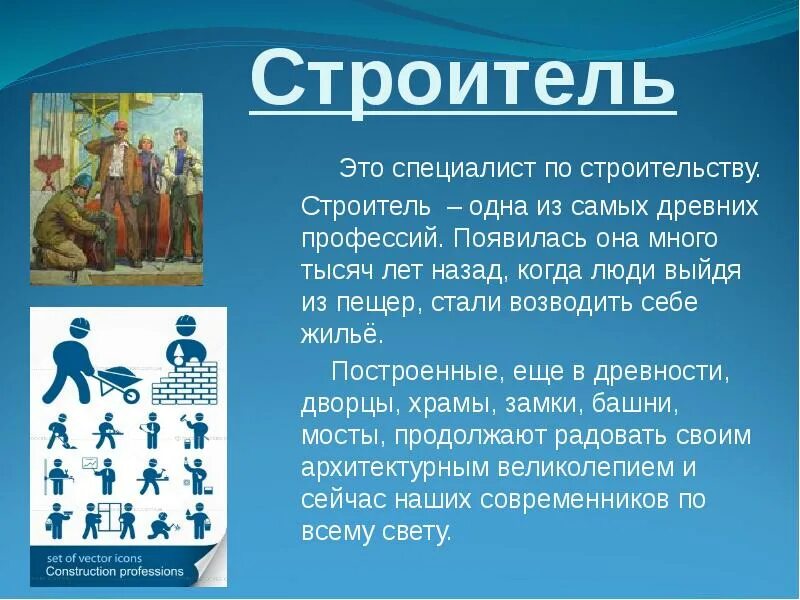 Строитель

Это специалист по строительству.

Строитель – одна из самых древних профессий. Появилась она много тысяч лет назад, когда люди выйдя из пещер, стали возводить себе жильё.

Построенные, еще в древности, дворцы, храмы, замки, башни, мосты, продолжают радовать своим архитектурным великолепием и сейчас наших современников по всему свету.

set of vector icons
Construction professions